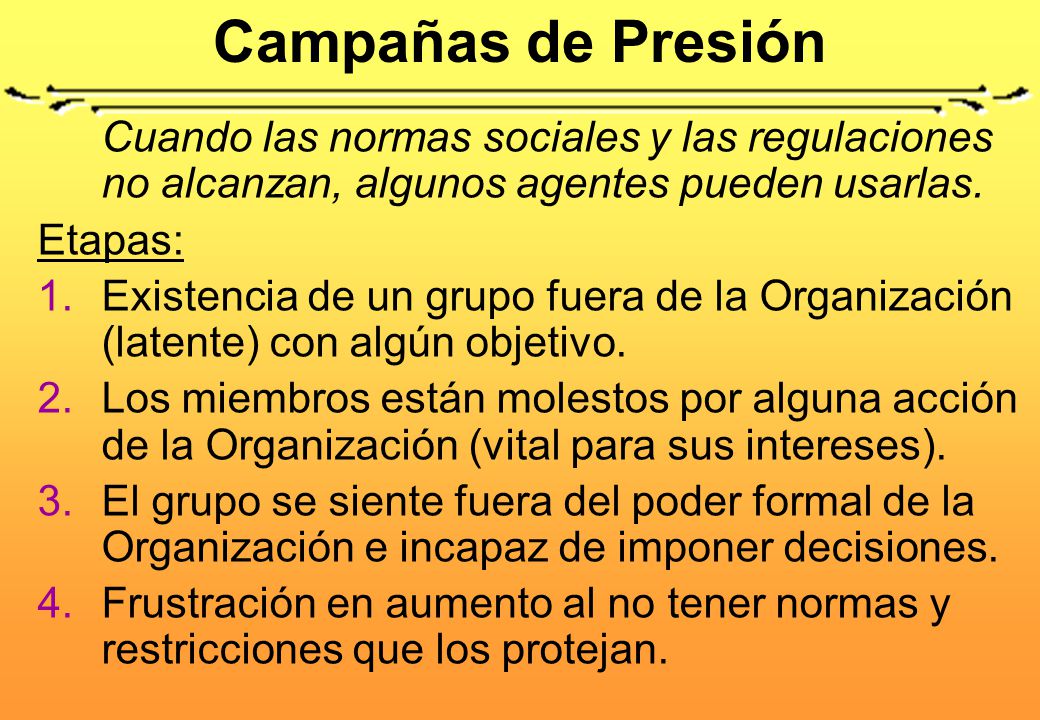 Campañas de Presión

Cuando las normas sociales y las regulaciones no alcanzan, algunos agentes pueden usarlas.

Etapas:

1. Existencia de un grupo fuera de la Organización (latente) con algún objetivo.
2. Los miembros están molestos por alguna acción de la Organización (vital para sus intereses).
3. El grupo se siente fuera del poder formal de la Organización e incapaz de imponer decisiones.
4. Frustración en aumento al no tener normas y restricciones que los protejan.